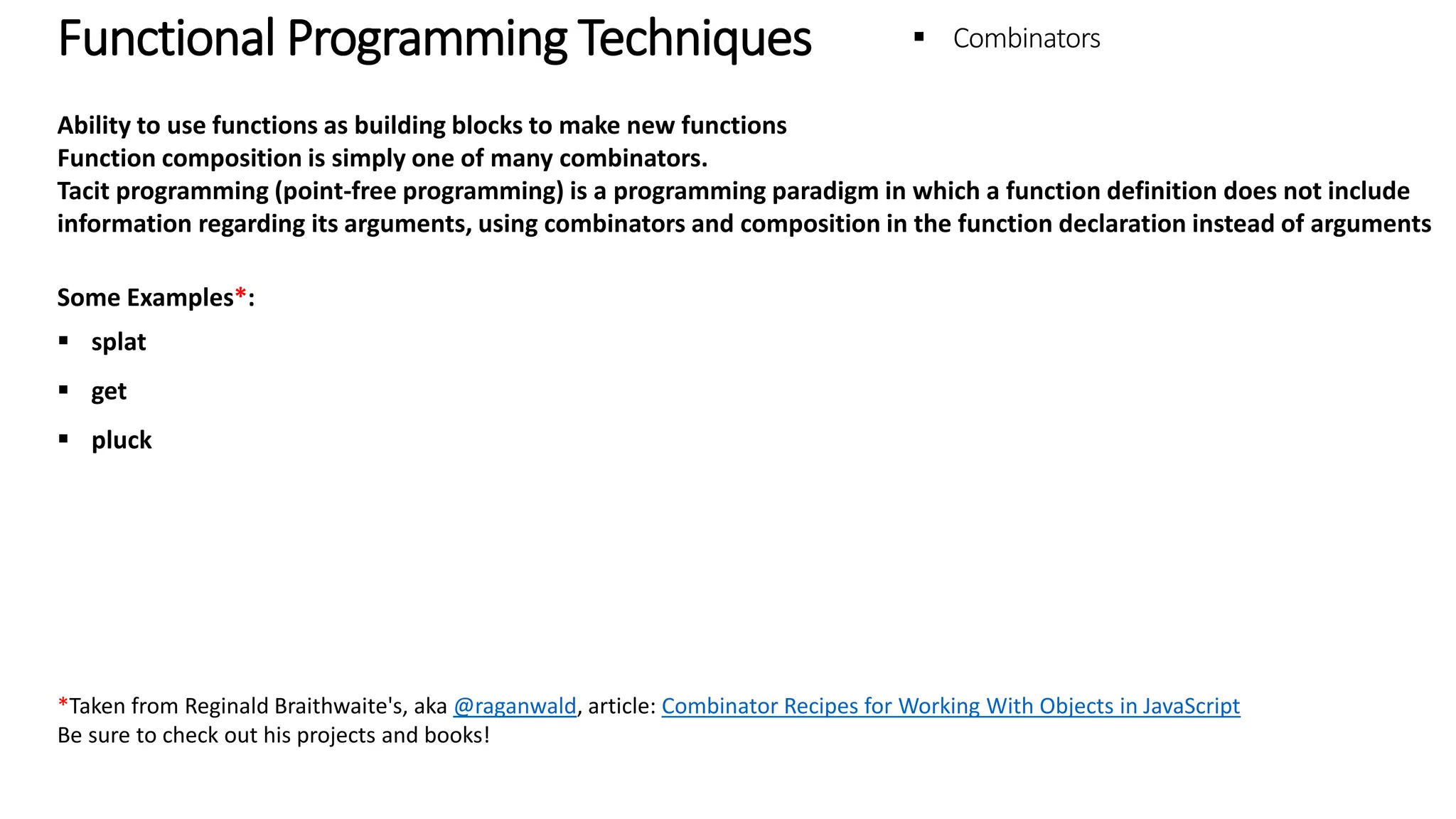 Functional Programming Techniques

▪ Combinators

Ability to use functions as building blocks to make new functions
Function composition is simply one of many combinators.
Tacit programming (point-free programming) is a programming paradigm in which a function definition does not include information regarding its arguments, using combinators and composition in the function declaration instead of arguments

Some Examples*:

▪ splat
▪ get
▪ pluck

*Taken from Reginald Braithwaite's, aka @raganwald, article: Combinator Recipes for Working With Objects in JavaScript
Be sure to check out his projects and books!